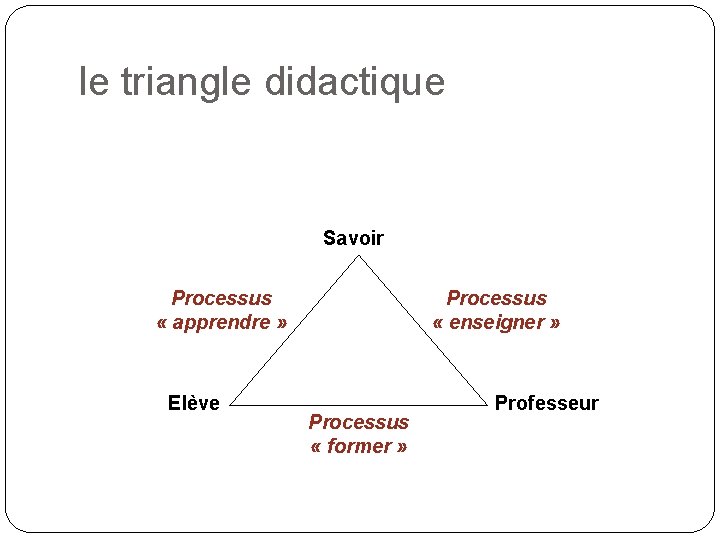 le triangle didactique

Savoir

Processus « apprendre »

Processus « enseigner »

Elève

Professeur

Processus « former »